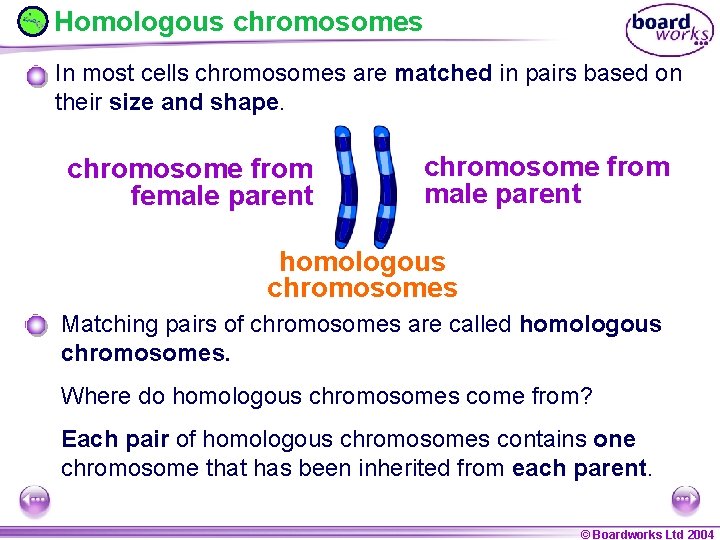 Homologous chromosomes

board works

In most cells chromosomes are matched in pairs based on their size and shape.

chromosome from female parent

chromosome from male parent

homologous chromosomes

Matching pairs of chromosomes are called homologous chromosomes.

Where do homologous chromosomes come from?

Each pair of homologous chromosomes contains one chromosome that has been inherited from each parent.

© Boardworks Ltd 2004